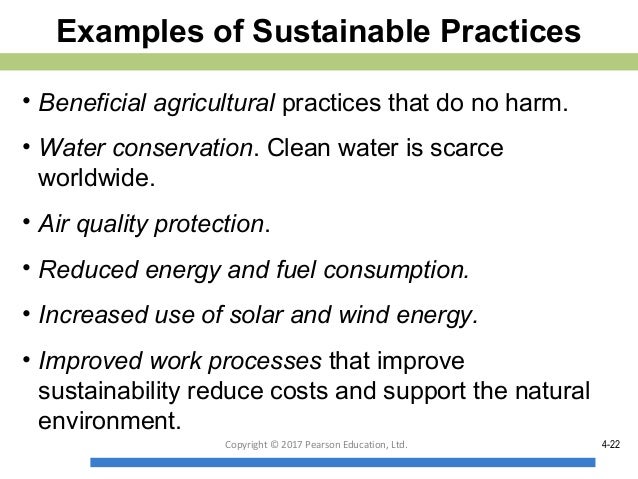 Examples of Sustainable Practices

• Beneficial agricultural practices that do no harm.

• Water conservation. Clean water is scarce worldwide.

• Air quality protection.

• Reduced energy and fuel consumption.

• Increased use of solar and wind energy.

• Improved work processes that improve sustainability reduce costs and support the natural environment.

Copyright © 2017 Pearson Education, Ltd.

4-22